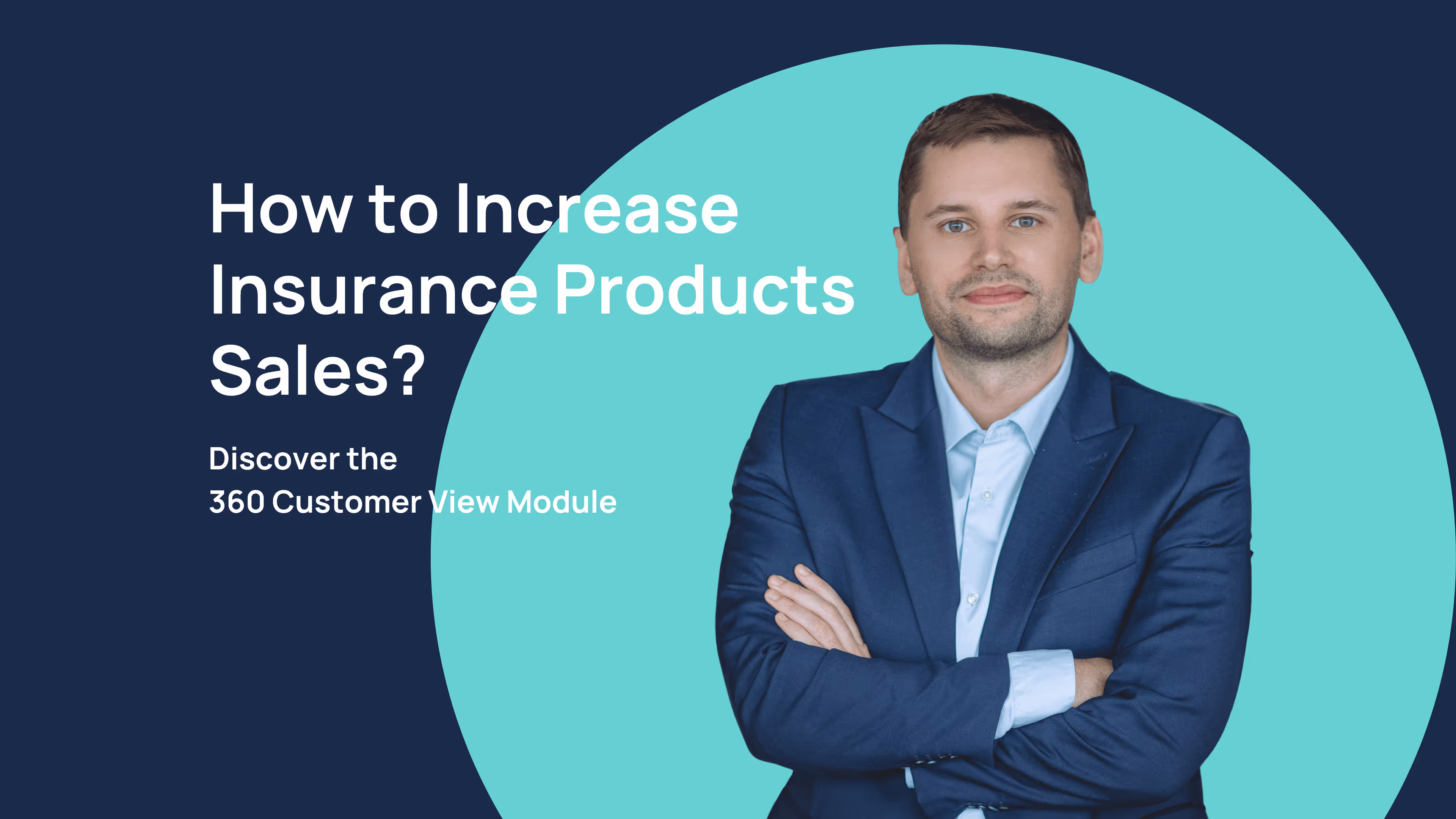 How to Increase Insurance Products Sales?

Discover the
360 Customer View Module